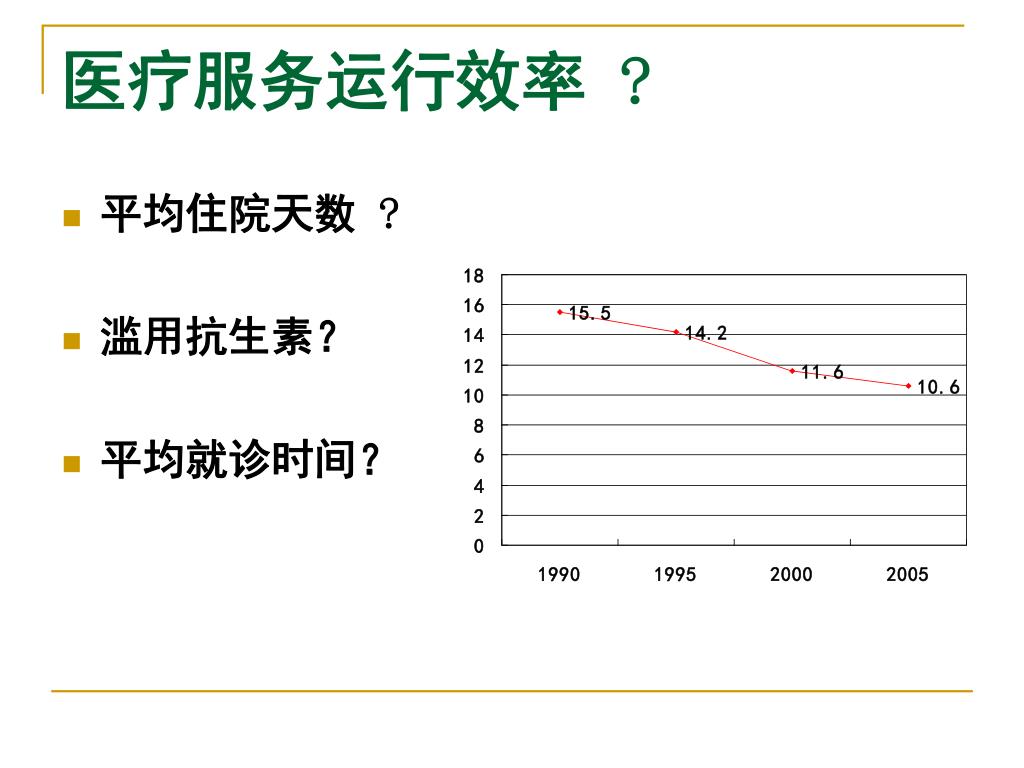 医疗服务运行效率 ？

平均住院天数 ？

滥用抗生素？

平均就诊时间？

18
16
14
12
10
8
6
4
2
0

15.5
14.2
11.6
10.6

1990 1995 2000 2005